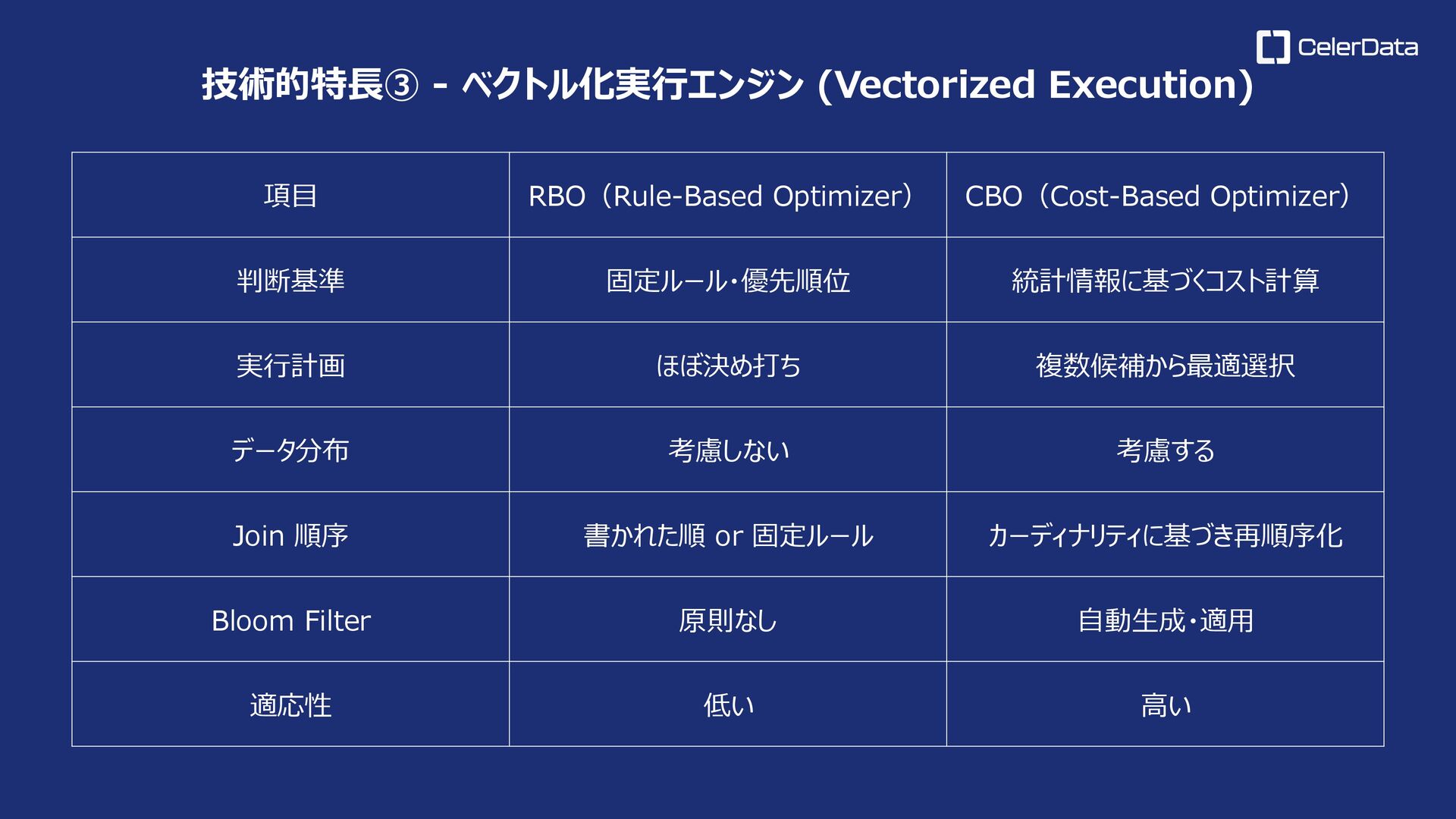 CelerData

技術的特長③ - ベクトル化実行エンジン (Vectorized Execution)

| 項目 | RBO（Rule-Based Optimizer） | CBO（Cost-Based Optimizer） |
|---|---|---|
| 判断基準 | 固定ルール・優先順位 | 統計情報に基づくコスト計算 |
| 実行計画 | ほぼ決め打ち | 複数候補から最適選択 |
| データ分布 | 考慮しない | 考慮する |
| Join 順序 | 書かれた順 or 固定ルール | カーディナリティに基づき再順序化 |
| Bloom Filter | 原則なし | 自動生成・適用 |
| 適応性 | 低い | 高い |